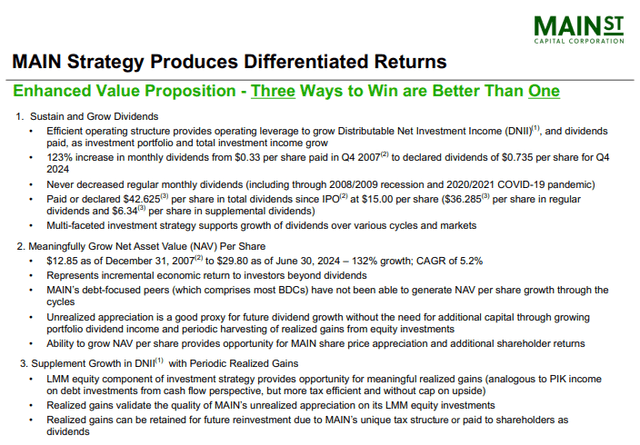 MAIN ST
CAPITAL CORPORATION

MAIN Strategy Produces Differentiated Returns

Enhanced Value Proposition - Three Ways to Win are Better Than One

1. Sustain and Grow Dividends

• Efficient operating structure provides operating leverage to grow Distributable Net Investment Income (DNII)$^{(1)}$, and dividends paid, as investment portfolio and total investment income grow

• 123% increase in monthly dividends from \$0.33 per share paid in Q4 2007$^{(2)}$ to declared dividends of \$0.735 per share for Q4 2024

• Never decreased regular monthly dividends (including through 2008/2009 recession and 2020/2021 COVID-19 pandemic)

• Paid or declared \$42.625$^{(3)}$ per share in total dividends since IPO$^{(2)}$ at \$15.00 per share (\$36.285$^{(3)}$ per share in regular dividends and \$6.34$^{(3)}$ per share in supplemental dividends)

• Multi-faceted investment strategy supports growth of dividends over various cycles and markets

2. Meaningfully Grow Net Asset Value (NAV) Per Share

• \$12.85 as of December 31, 2007$^{(2)}$ to \$29.80 as of June 30, 2024 – 132% growth; CAGR of 5.2%

• Represents incremental economic return to investors beyond dividends

• MAIN's debt-focused peers (which comprises most BDCs) have not been able to generate NAV per share growth through the cycles

• Unrealized appreciation is a good proxy for future dividend growth without the need for additional capital through growing portfolio dividend income and periodic harvesting of realized gains from equity investments

• Ability to grow NAV per share provides opportunity for MAIN share price appreciation and additional shareholder returns

3. Supplement Growth in DNII$^{(1)}$ with Periodic Realized Gains

• LMM equity component of investment strategy provides opportunity for meaningful realized gains (analogous to PIK income on debt investments from cash flow perspective, but more tax efficient and without cap on upside)

• Realized gains validate the quality of MAIN's unrealized appreciation on its LMM equity investments

• Realized gains can be retained for future reinvestment due to MAIN's unique tax structure or paid to shareholders as dividends